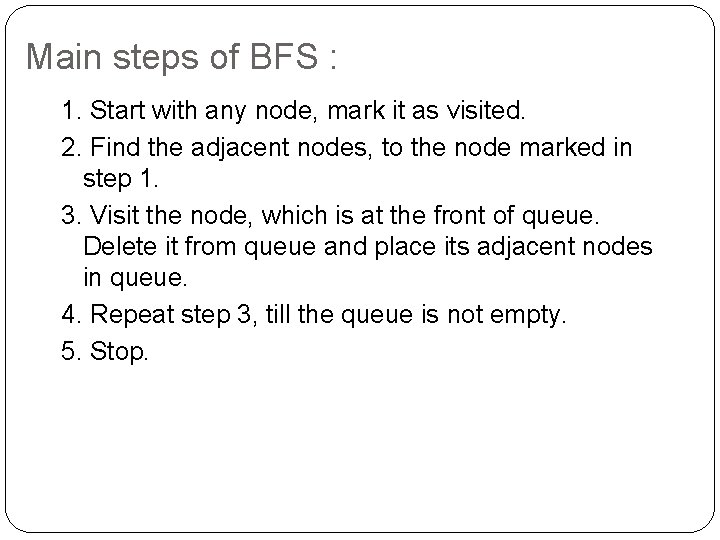 Main steps of BFS :

1. Start with any node, mark it as visited.

2. Find the adjacent nodes, to the node marked in step 1.

3. Visit the node, which is at the front of queue. Delete it from queue and place its adjacent nodes in queue.

4. Repeat step 3, till the queue is not empty.

5. Stop.